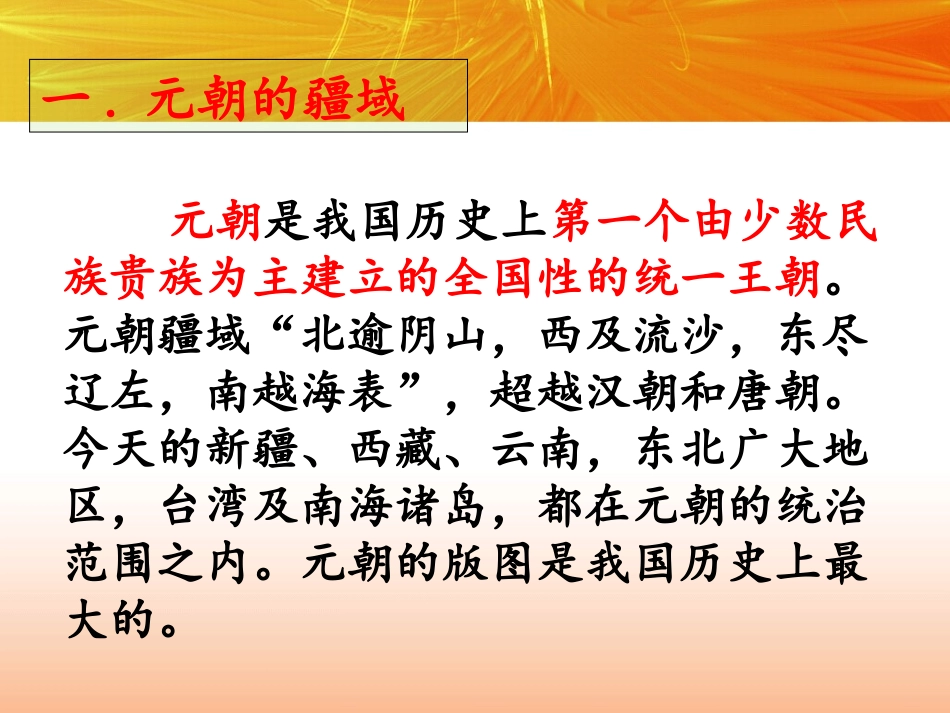 一．元朝的疆域

元朝是我国历史上第一个由少数民族贵族为主建立的全国性的统一王朝。元朝疆域“北逾阴山，西及流沙，东尽辽左，南越海表”，超越汉朝和唐朝。今天的新疆、西藏、云南，东北广大地区，台湾及南海诸岛，都在元朝的统治范围之内。元朝的版图是我国历史上最大的。